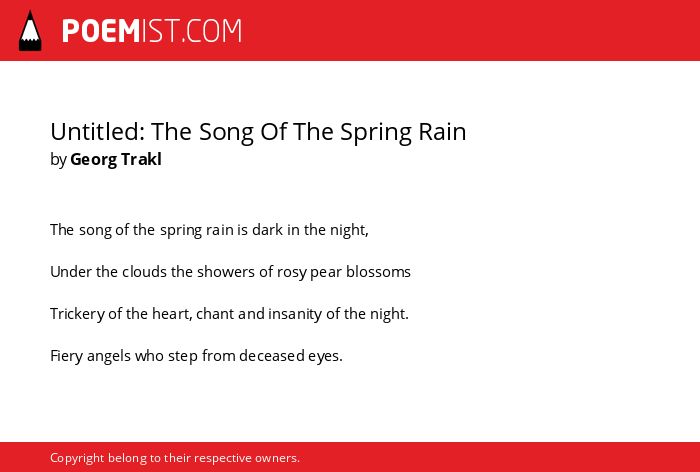 POEMIST.COM

Untitled: The Song Of The Spring Rain
by Georg Trakl

The song of the spring rain is dark in the night,

Under the clouds the showers of rosy pear blossoms

Trickery of the heart, chant and insanity of the night.

Fiery angels who step from deceased eyes.

Copyright belong to their respective owners.